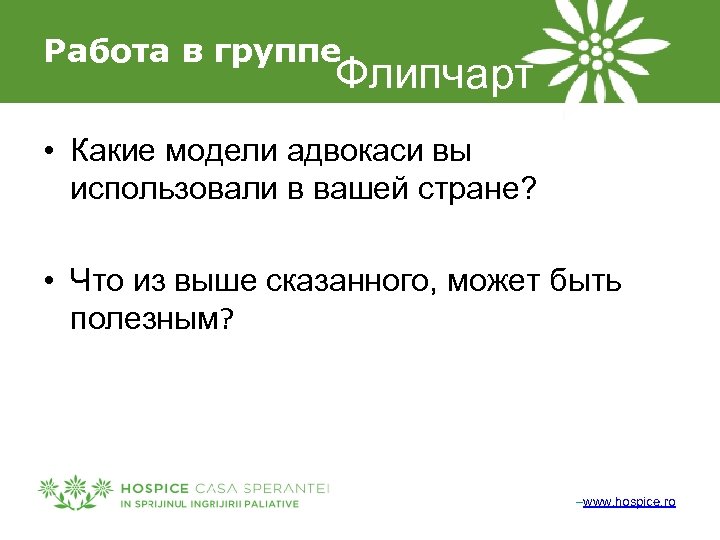 Работа в группе Флипчарт

• Какие модели адвокаси вы использовали в вашей стране?

• Что из выше сказанного, может быть полезным?

HOSPICE CASA SPERANTEI
IN SPRIJINUL INGRIJIRII PALIATIVE

–www.hospice.ro